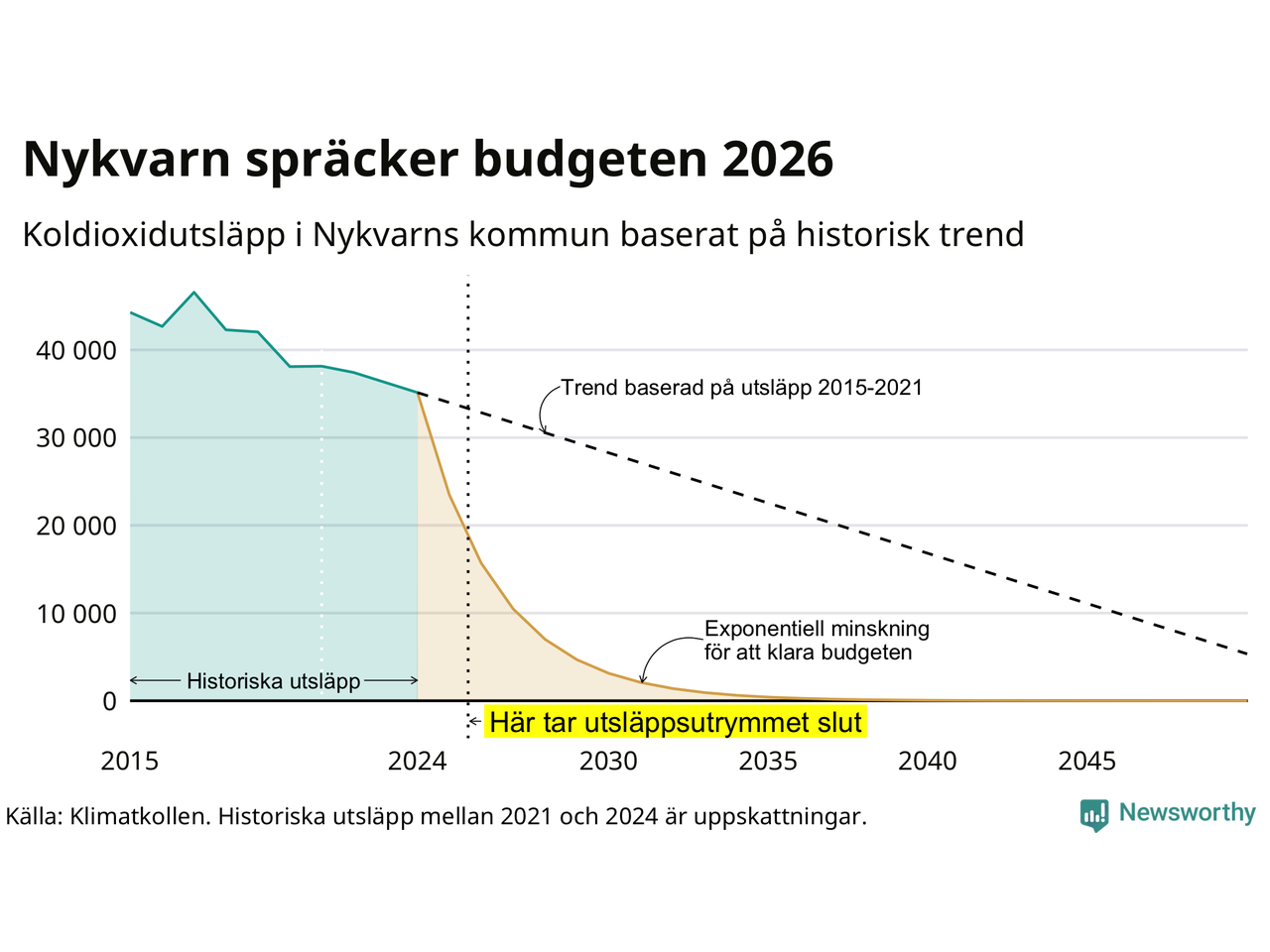 Nykvarn spräcker budgeten 2026

Koldioxidutsläpp i Nykvarns kommun baserat på historisk trend

40 000
30 000
20 000
10 000
0

Trend baserad på utsläpp 2015-2021

Exponentiell minskning för att klara budgeten

Historiska utsläpp

Här tar utsläppsutrymmet slut

2015
2024
2030
2035
2040
2045

Källa: Klimatkollen. Historiska utsläpp mellan 2021 och 2024 är uppskattningar.

Newsworthy